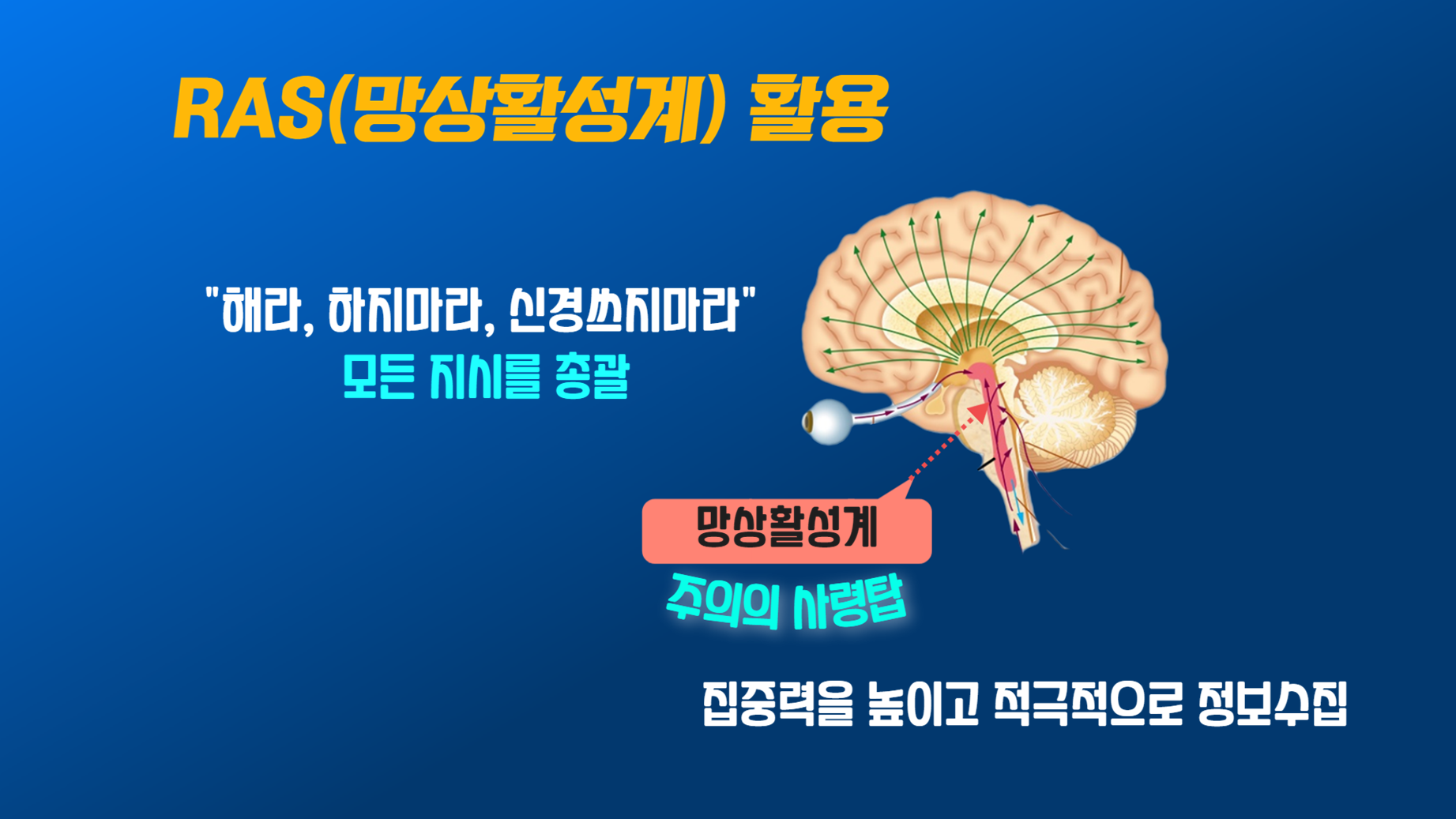 RAS(망상활성계) 활용

"해라, 하지마라, 신경쓰지마라"
모든 지시를 총괄

망상활성계
주의의 사령탑

집중력을 높이고 적극적으로 정보수집